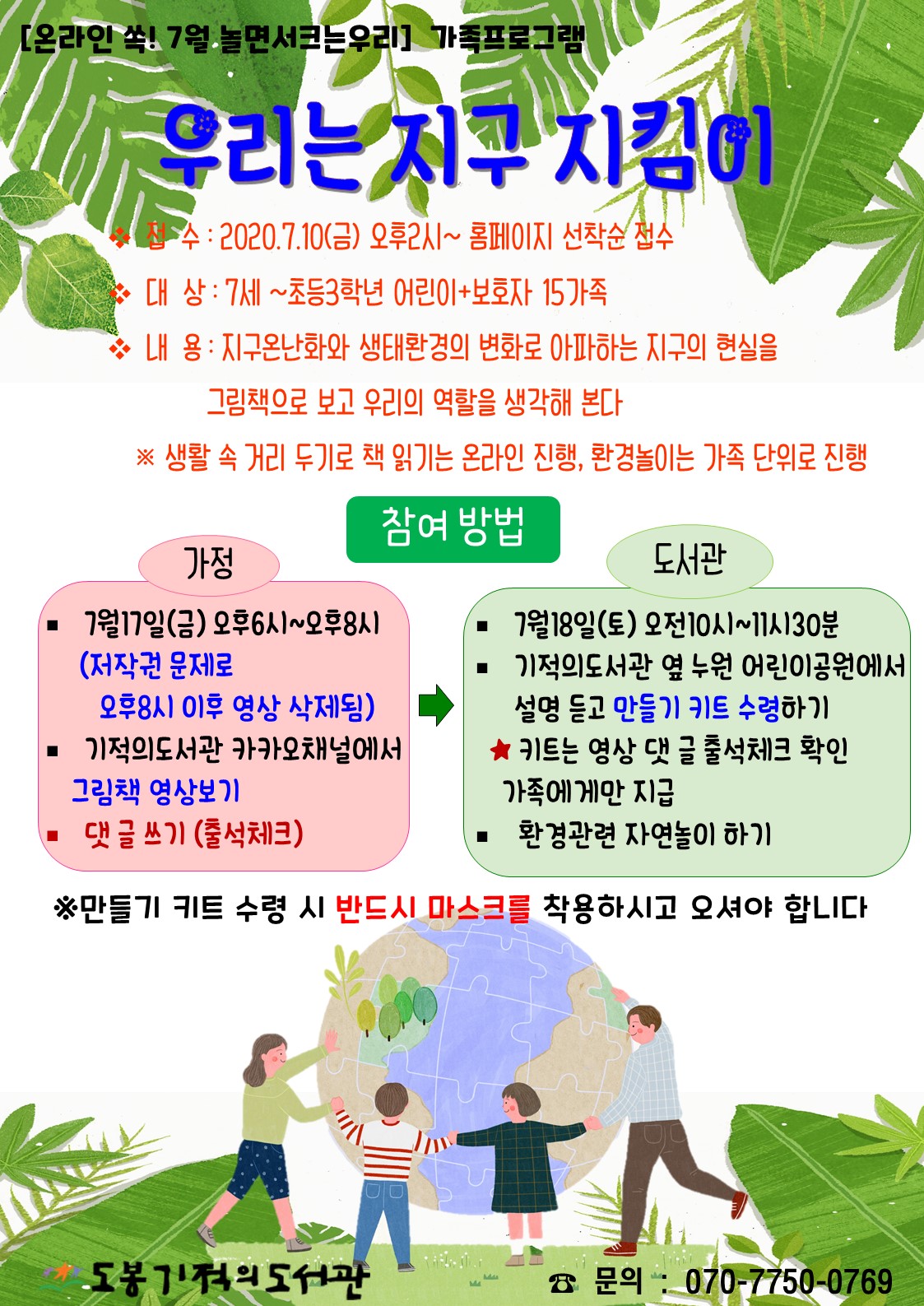 [온라인 쏙! 7월 놀면서크는우리] 가족프로그램

우리는 지구 지킴이

❖ 접 수 : 2020.7.10(금) 오후2시~ 홈페이지 선착순 접수

❖ 대 상 : 7세 ~초등3학년 어린이+보호자 15가족

❖ 내 용 : 지구온난화와 생태환경의 변화로 아파하는 지구의 현실을 그림책으로 보고 우리의 역할을 생각해 본다

※ 생활 속 거리 두기로 책 읽기는 온라인 진행, 환경놀이는 가족 단위로 진행

참여 방법

가정

▪ 7월17일(금) 오후6시~오후8시 (저작권 문제로 오후8시 이후 영상 삭제됨)

▪ 기적의도서관 카카오채널에서 그림책 영상보기

▪ 댓 글 쓰기 (출석체크)

도서관

▪ 7월18일(토) 오전10시~11시30분

▪ 기적의도서관 옆 누원 어린이공원에서 설명 듣고 만들기 키트 수령하기

★ 키트는 영상 댓 글 출석체크 확인 가족에게만 지급

▪ 환경관련 자연놀이 하기

※만들기 키트 수령 시 반드시 마스크를 착용하시고 오셔야 합니다

도봉기적의도서관

☎ 문의 : 070-7750-0769